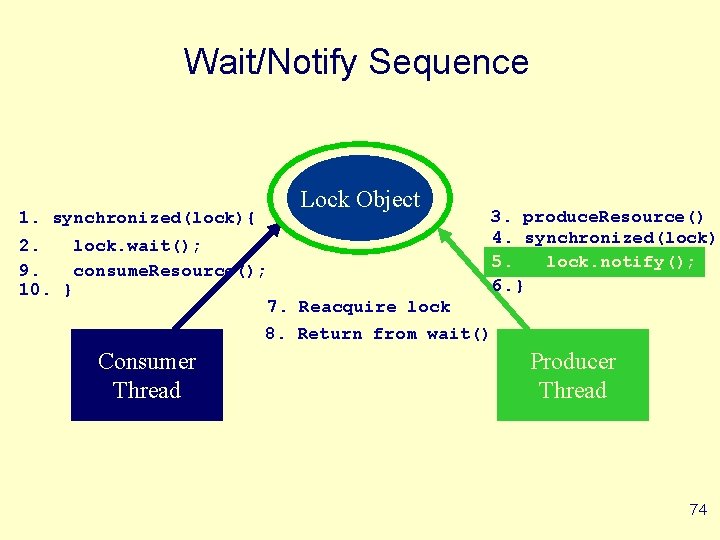 Wait/Notify Sequence

Lock Object

1. synchronized(lock){
2.   lock.wait();
9.   consumeResource();
10. }

3. produceResource()
4. synchronized(lock)
5.   lock.notify();
6.}

7. Reacquire lock
8. Return from wait()

Consumer Thread

Producer Thread

74